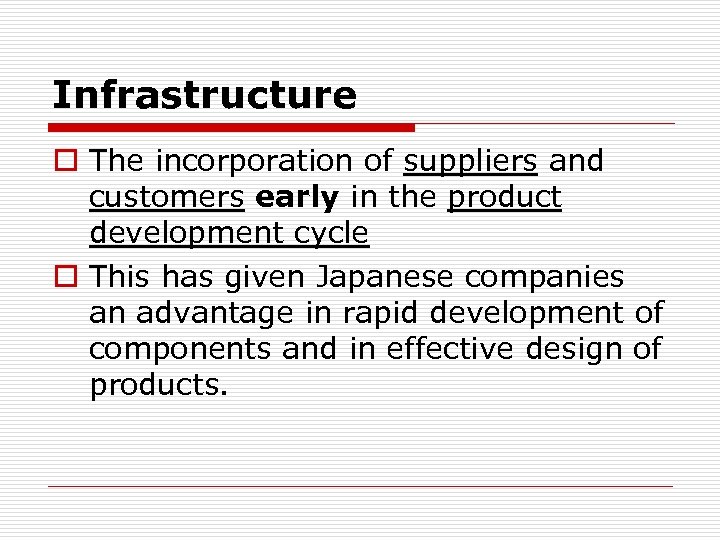 Infrastructure

The incorporation of suppliers and customers early in the product development cycle

This has given Japanese companies an advantage in rapid development of components and in effective design of products.